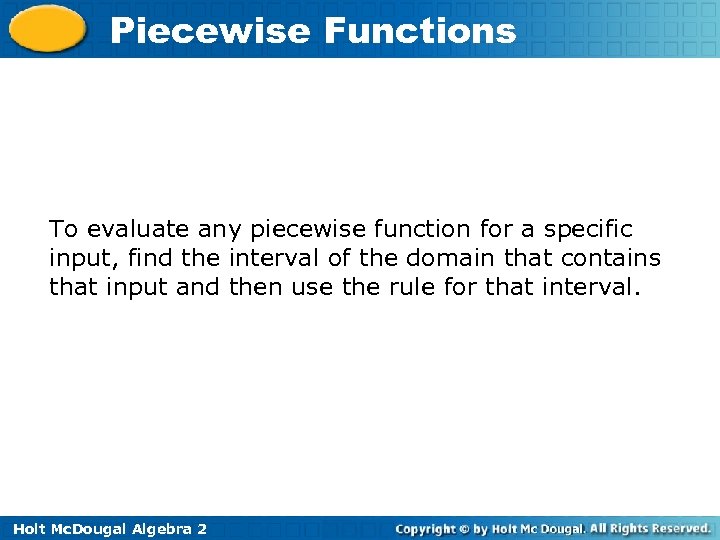 Piecewise Functions

To evaluate any piecewise function for a specific input, find the interval of the domain that contains that input and then use the rule for that interval.

Holt McDougal Algebra 2

Copyright © by Holt Mc Dougal. All Rights Reserved.